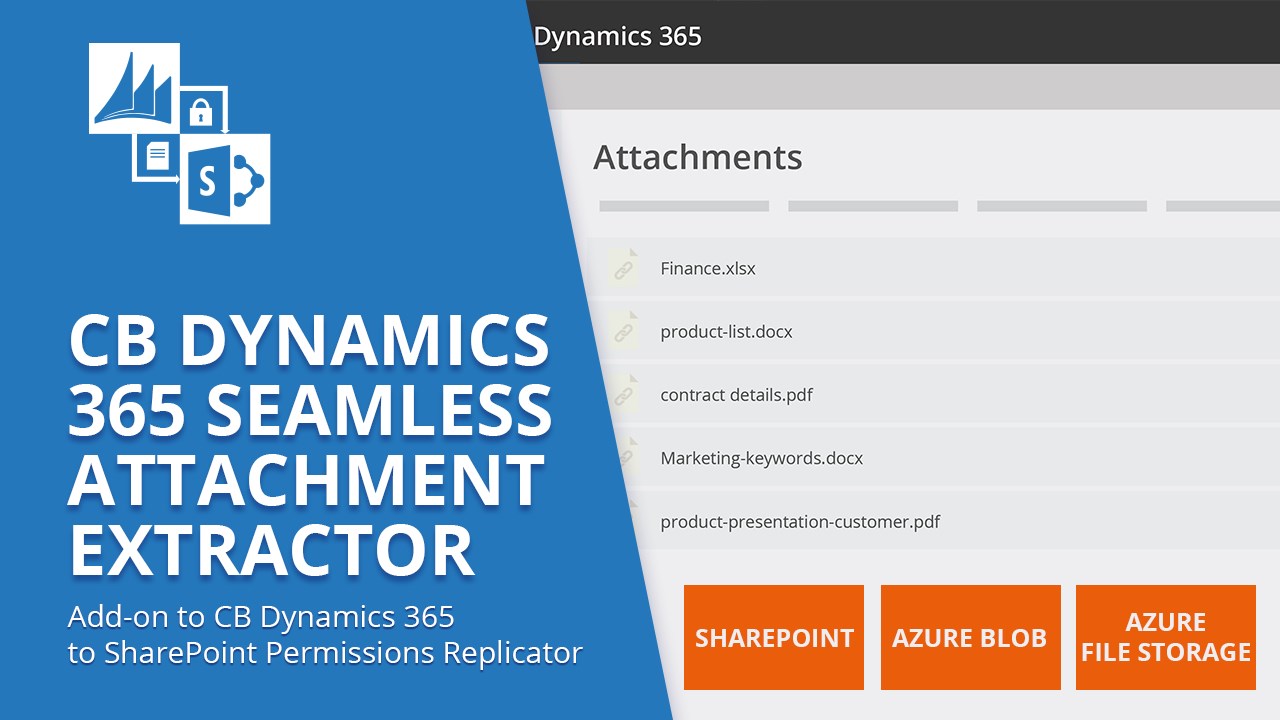 S

CB DYNAMICS 365 SEAMLESS ATTACHMENT EXTRACTOR

Add-on to CB Dynamics 365 to SharePoint Permissions Replicator

Dynamics 365

Attachments

Finance.xlsx

product-list.docx

contract details.pdf

Marketing-keywords.docx

product-presentation-customer.pdf

SHAREPOINT

AZURE BLOB

AZURE FILE STORAGE